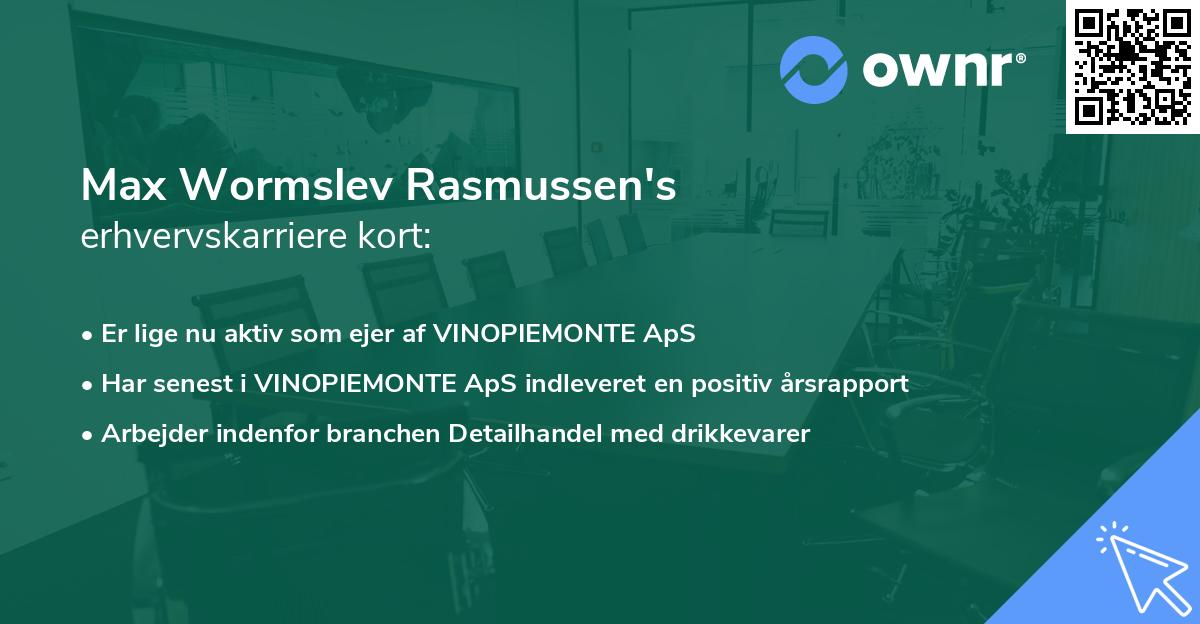 ownr®

Max Wormslev Rasmussen's
erhvervskarriere kort:

• Er lige nu aktiv som ejer af VINOPIEMONTE ApS
• Har senest i VINOPIEMONTE ApS indleveret en positiv årsrapport
• Arbejder indenfor branchen Detailhandel med drikkevarer